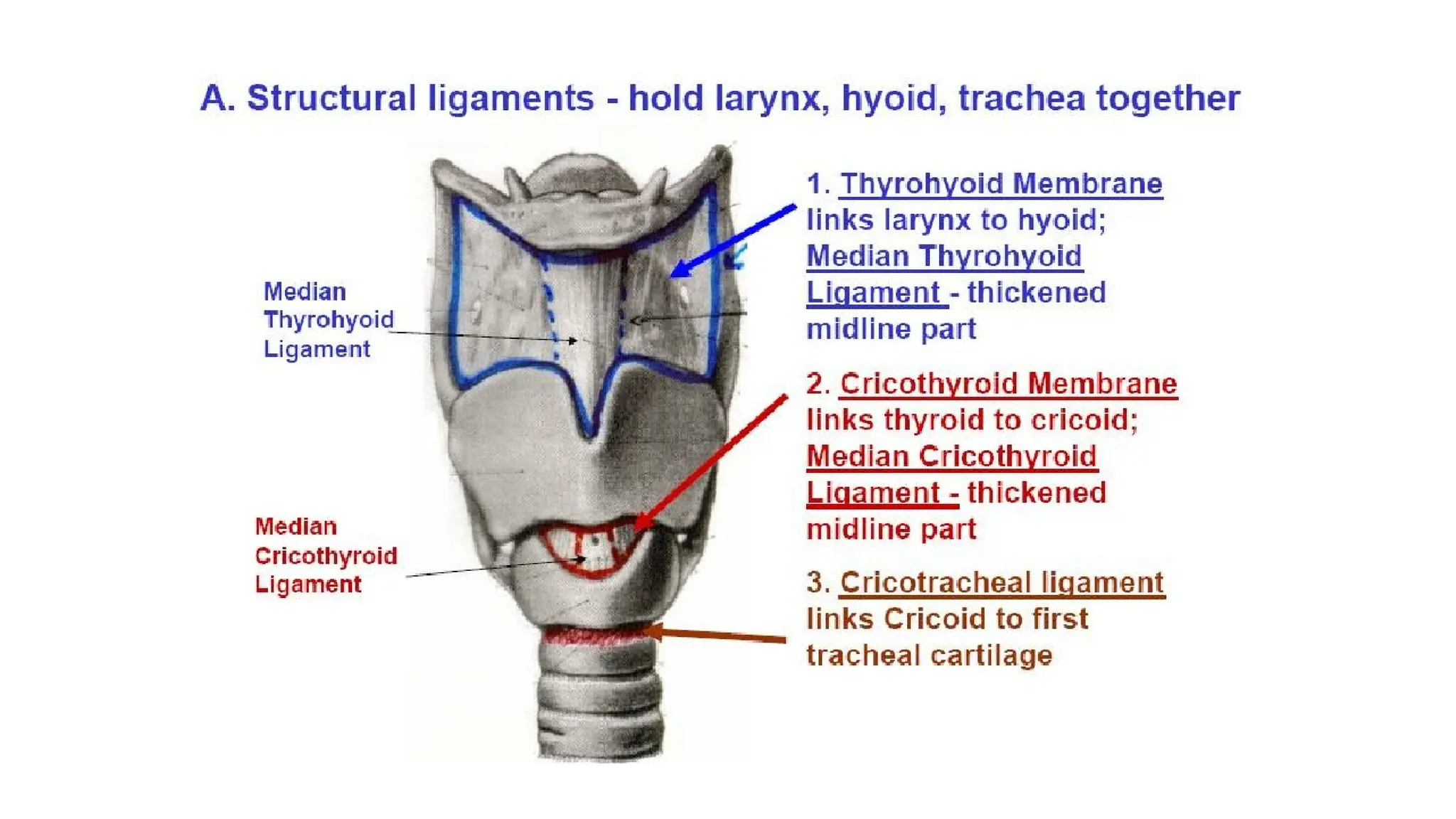 A. Structural ligaments - hold larynx, hyoid, trachea together

Median Thyrohyoid Ligament

Median Cricothyroid Ligament

1. Thyrohyoid Membrane links larynx to hyoid; Median Thyrohyoid Ligament - thickened midline part

2. Cricothyroid Membrane links thyroid to cricoid; Median Cricothyroid Ligament - thickened midline part

3. Cricotracheal ligament links Cricoid to first tracheal cartilage